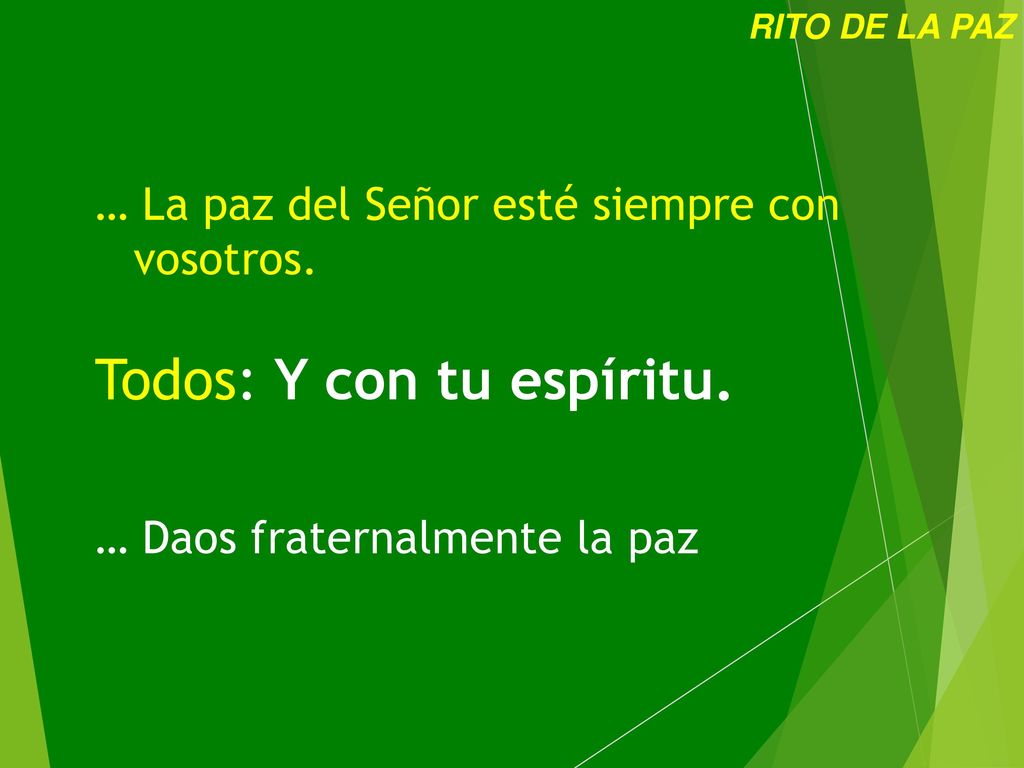 RITO DE LA PAZ

… La paz del Señor esté siempre con vosotros.

Todos: Y con tu espíritu.

… Daos fraternalmente la paz